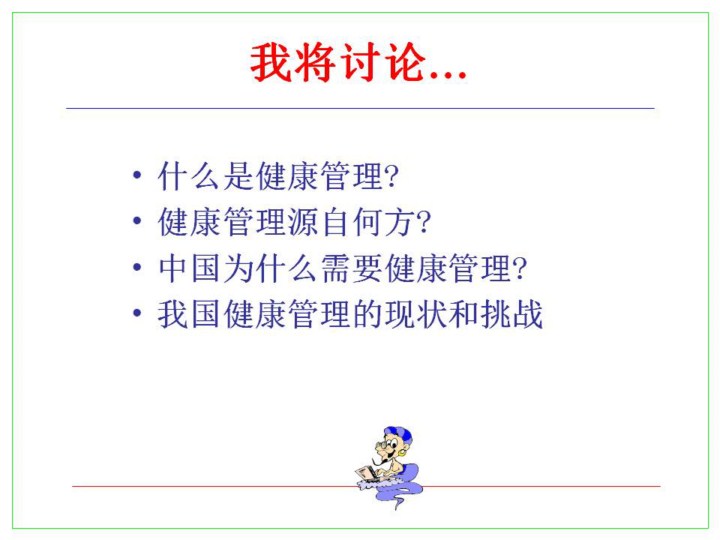 我将讨论…

• 什么是健康管理?
• 健康管理源自何方?
• 中国为什么需要健康管理?
• 我国健康管理的现状和挑战